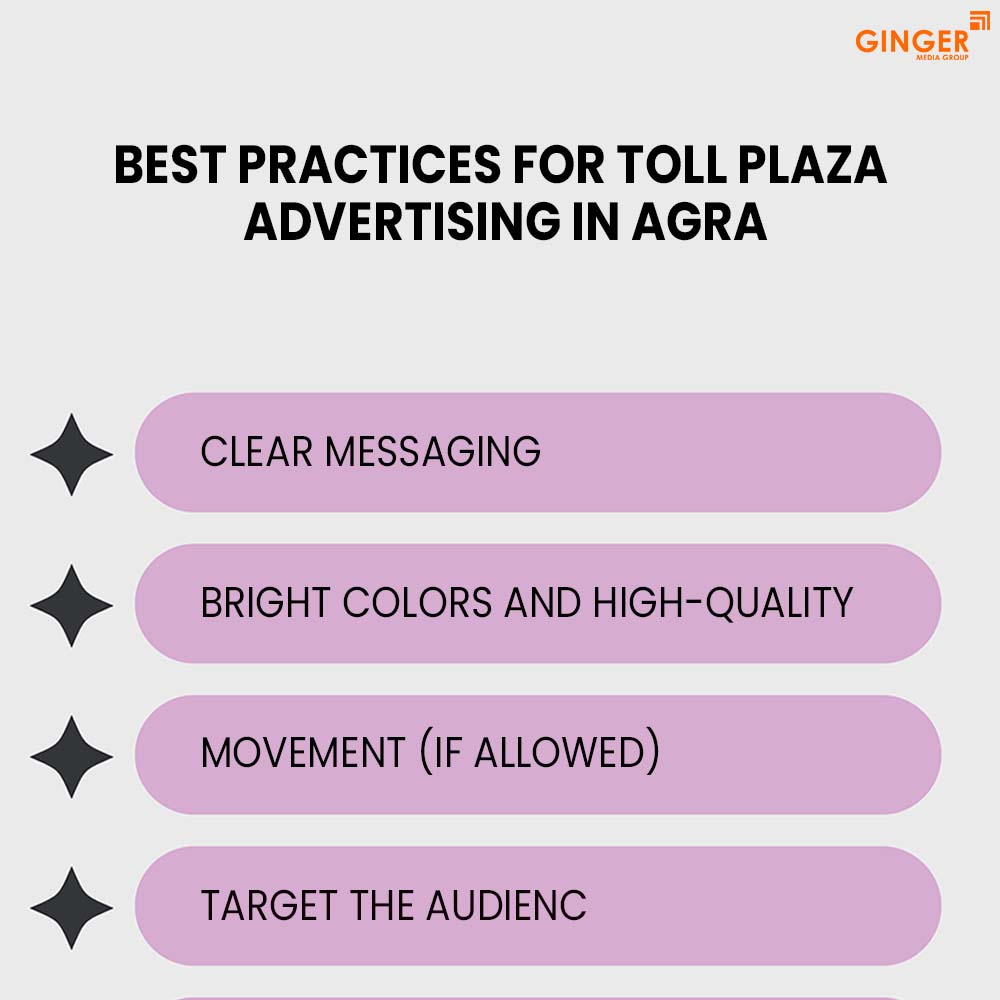 GINGER
MEDIA GROUP

BEST PRACTICES FOR TOLL PLAZA ADVERTISING IN AGRA

CLEAR MESSAGING

BRIGHT COLORS AND HIGH-QUALITY

MOVEMENT (IF ALLOWED)

TARGET THE AUDIENC